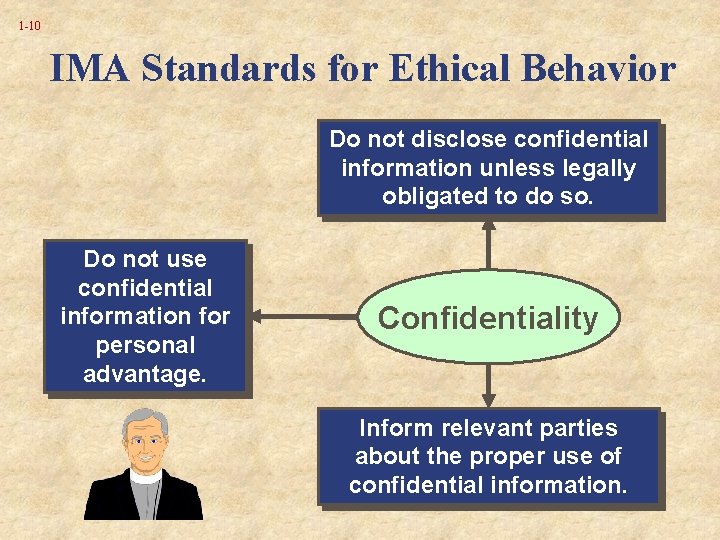 1-10

IMA Standards for Ethical Behavior

Do not disclose confidential information unless legally obligated to do so.

Do not use confidential information for personal advantage.

Confidentiality

Inform relevant parties about the proper use of confidential information.